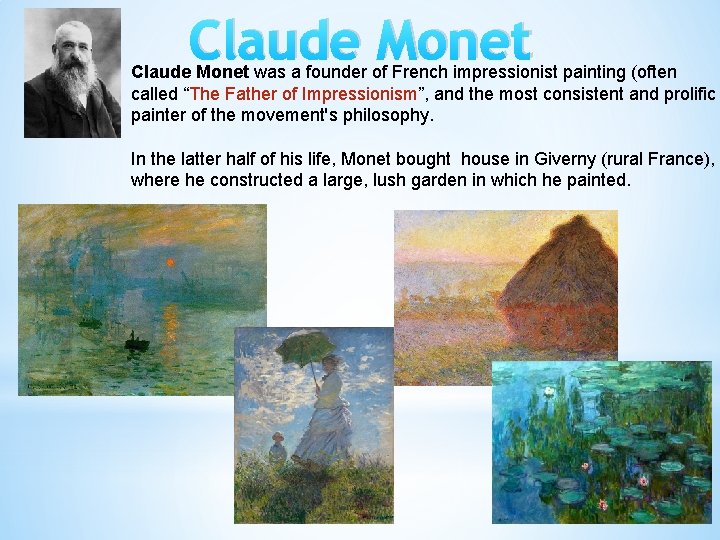 Claude Monet

Claude Monet was a founder of French impressionist painting (often called “The Father of Impressionism”, and the most consistent and prolific painter of the movement's philosophy.

In the latter half of his life, Monet bought house in Giverny (rural France), where he constructed a large, lush garden in which he painted.